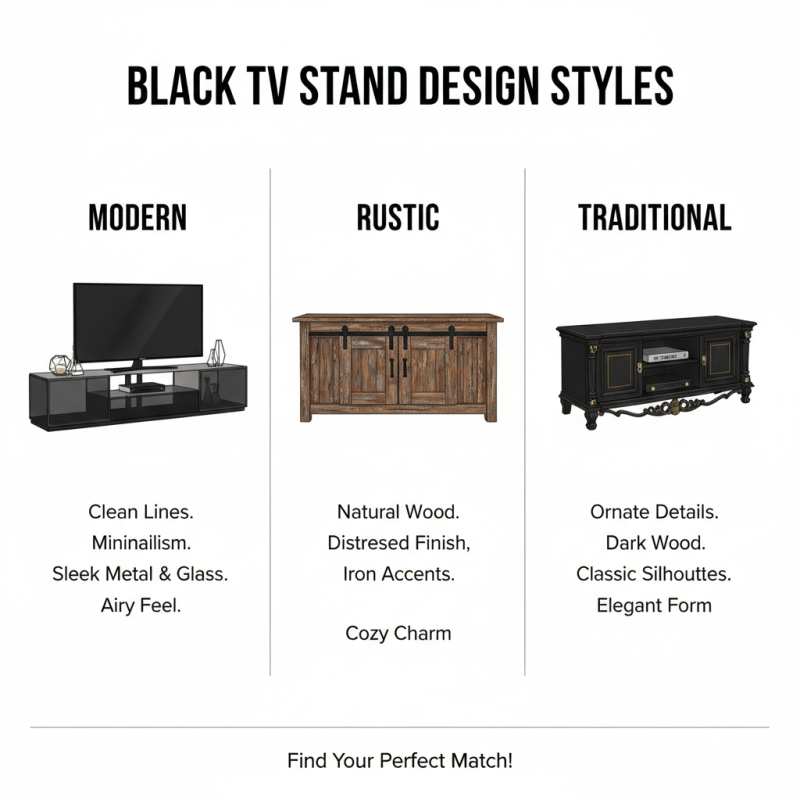 BLACK TV STAND DESIGN STYLES

MODERN

Clean Lines.
Mininailism.
Sleek Metal & Glass.
Airy Feel.

RUSTIC

Natural Wood.
Distresed Finish,
Iron Accents.

Cozy Charm

TRADITIONAL

Ornate Details.
Dark Wood.
Classic Silhouttes.
Elegant Form

Find Your Perfect Match!